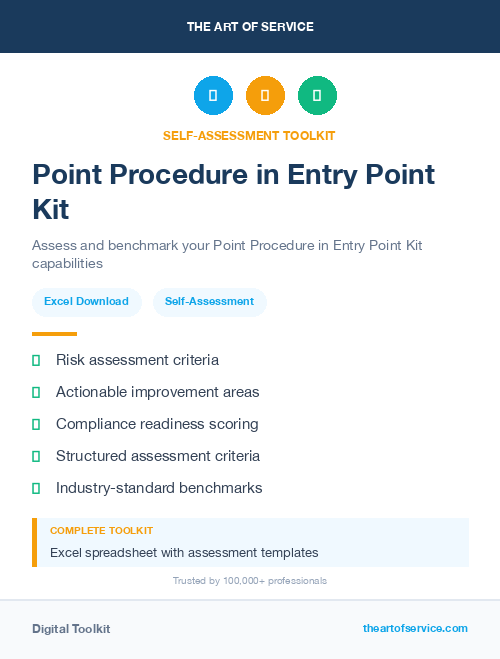 THE ART OF SERVICE

SELF-ASSESSMENT TOOLKIT

Point Procedure in Entry Point Kit

Assess and benchmark your Point Procedure in Entry Point Kit capabilities

Excel Download

Self-Assessment

Risk assessment criteria

Actionable improvement areas

Compliance readiness scoring

Structured assessment criteria

Industry-standard benchmarks

COMPLETE TOOLKIT

Excel spreadsheet with assessment templates

Trusted by 100,000+ professionals

Digital Toolkit

theartofservice.com